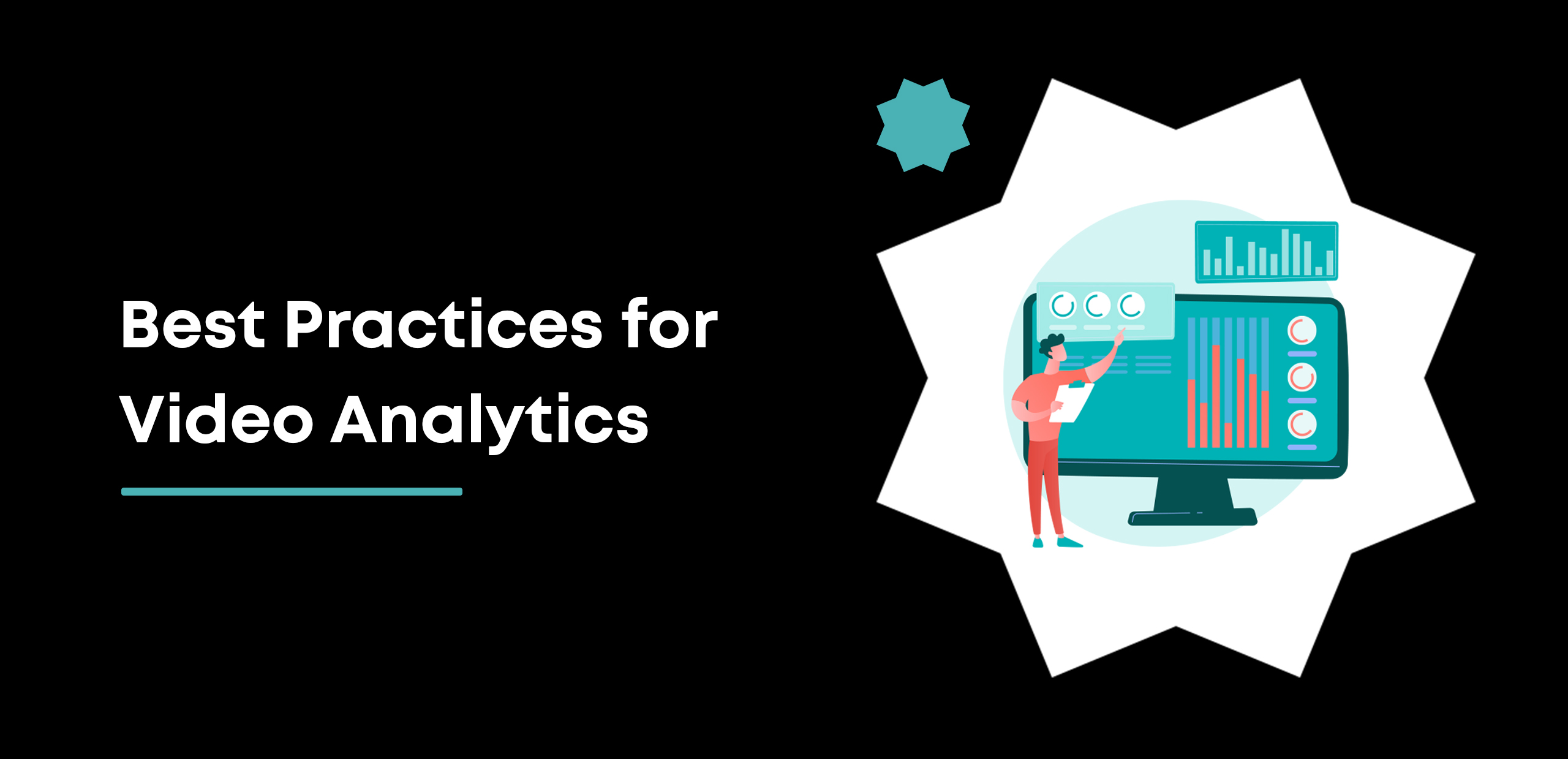 Best Practices for Video Analytics